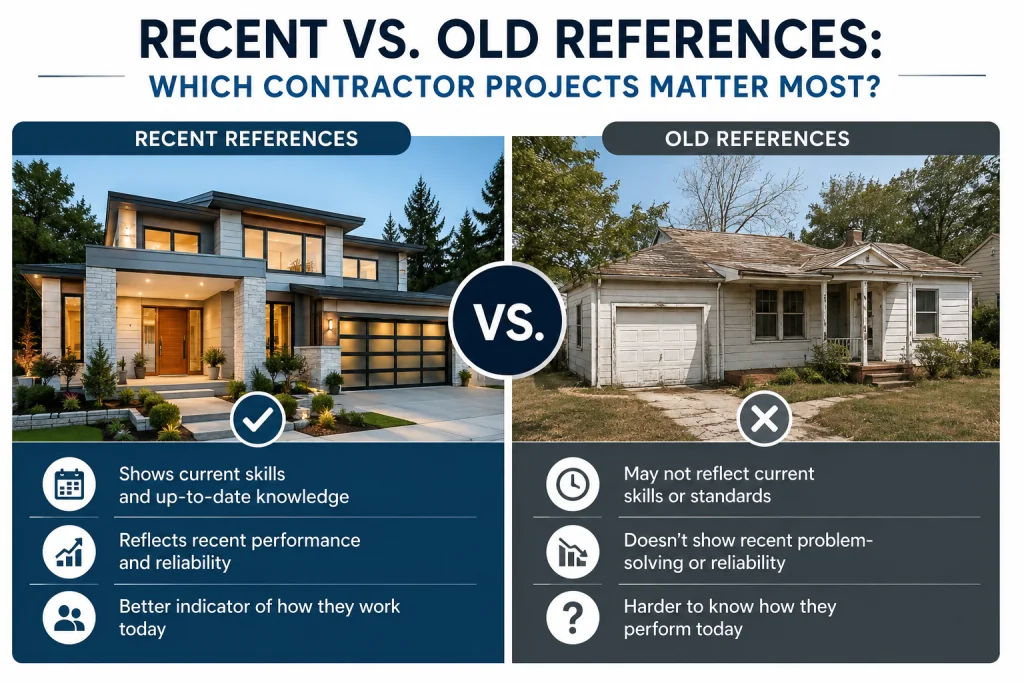 RECENT VS. OLD REFERENCES:
WHICH CONTRACTOR PROJECTS MATTER MOST?

RECENT REFERENCES

Shows current skills and up-to-date knowledge

Reflects recent performance and reliability

Better indicator of how they work today

VS.

OLD REFERENCES

May not reflect current skills or standards

Doesn't show recent problem-solving or reliability

Harder to know how they perform today